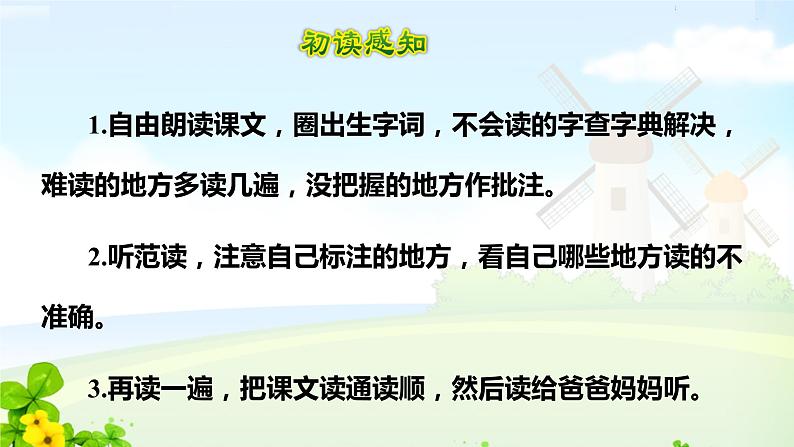 初读感知

1.自由朗读课文，圈出生字词，不会读的字查字典解决，难读的地方多读几遍，没把握的地方作批注。

2.听范读，注意自己标注的地方，看自己哪些地方读的不准确。

3.再读一遍，把课文读通读顺，然后读给爸爸妈妈听。